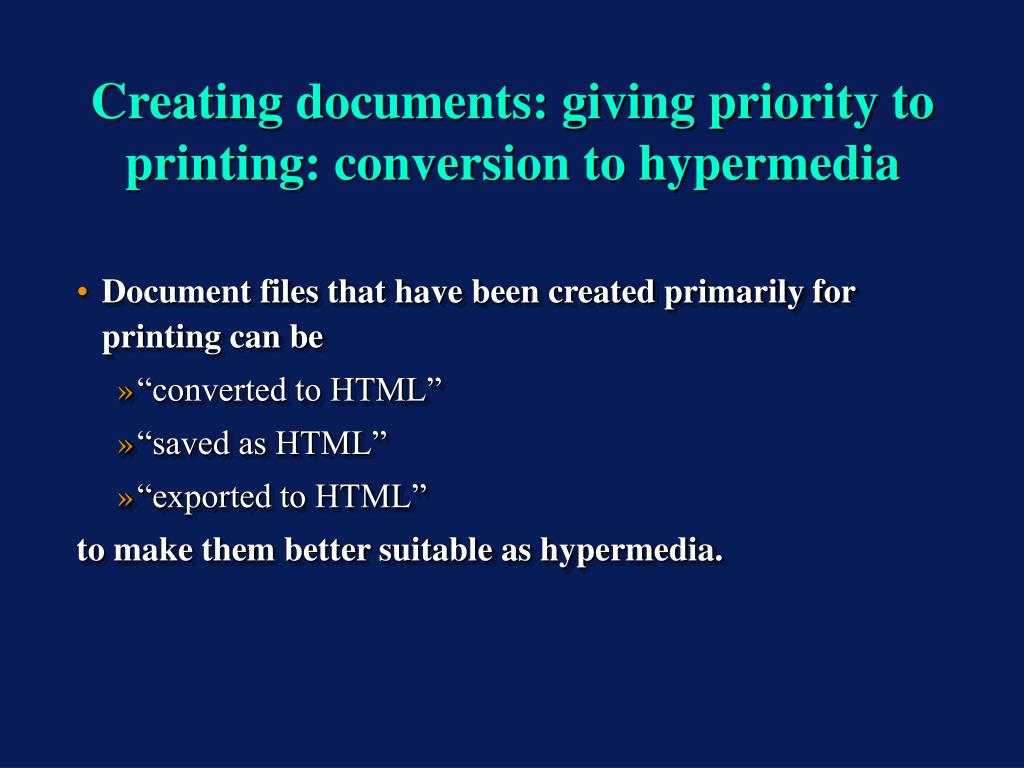 Creating documents: giving priority to printing: conversion to hypermedia

• Document files that have been created primarily for printing can be

» “converted to HTML”

» “saved as HTML”

» “exported to HTML”

to make them better suitable as hypermedia.